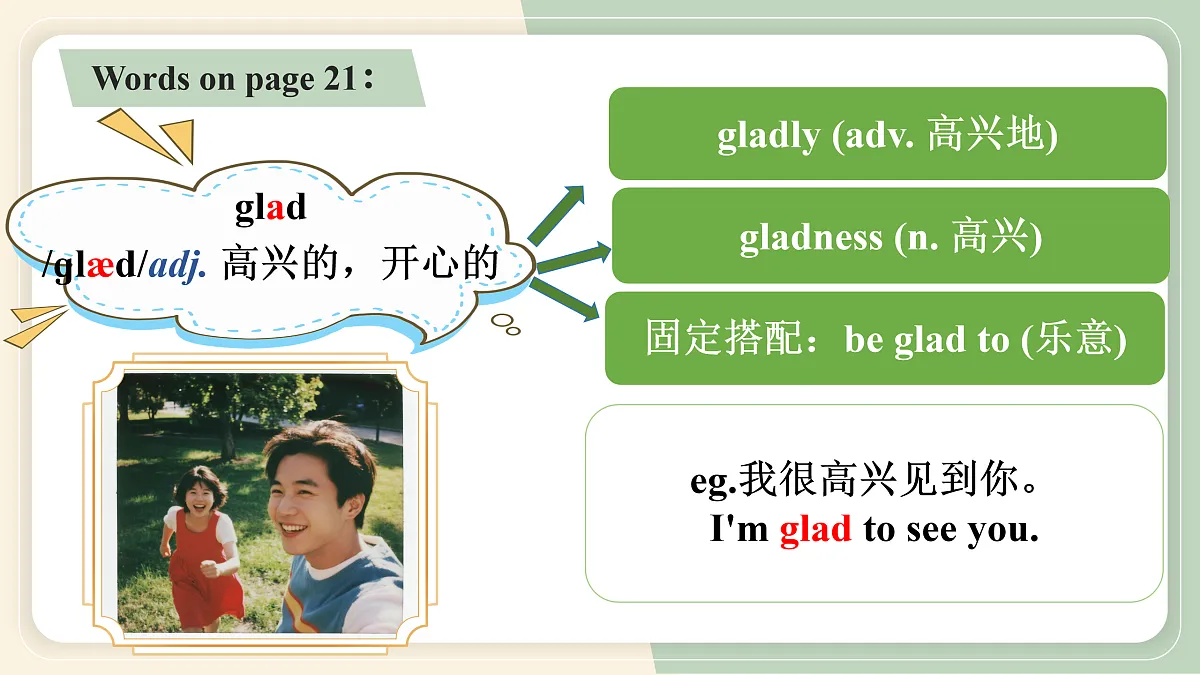 Words on page 21：

glad
/glæd/adj. 高兴的，开心的

gladly (adv. 高兴地)

gladness (n. 高兴)

固定搭配：be glad to (乐意)

eg.我很高兴见到你。
I'm glad to see you.